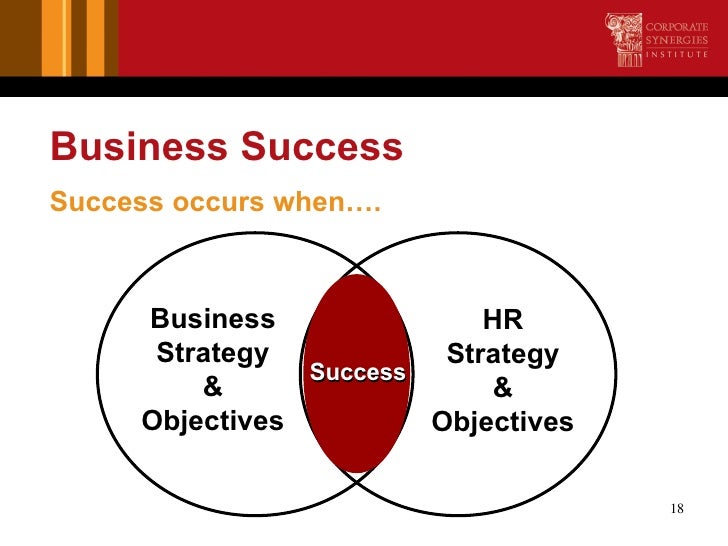 CORPORATE SYNERGIES INSTITUTE

Business Success

Success occurs when….

Business Strategy & Objectives

Success

HR Strategy & Objectives

18